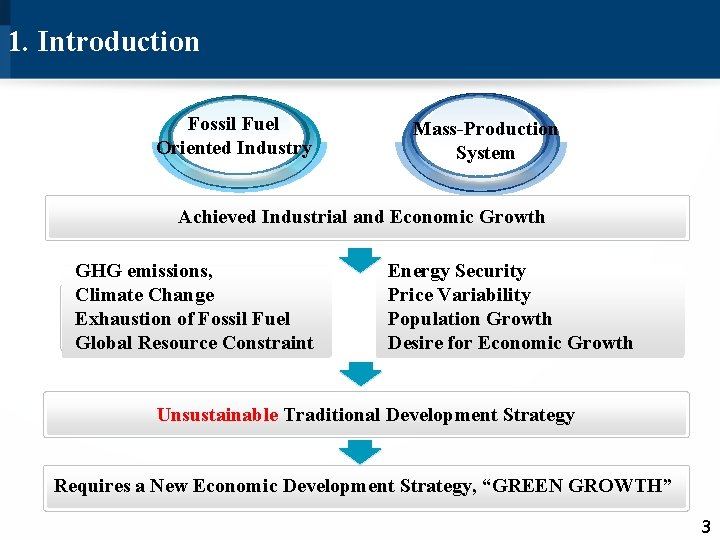 1. Introduction

Fossil Fuel Oriented Industry

Mass-Production System

Achieved Industrial and Economic Growth

GHG emissions,
Climate Change
Exhaustion of Fossil Fuel
Global Resource Constraint

Energy Security
Price Variability
Population Growth
Desire for Economic Growth

Unsustainable Traditional Development Strategy

Requires a New Economic Development Strategy, “GREEN GROWTH”

3